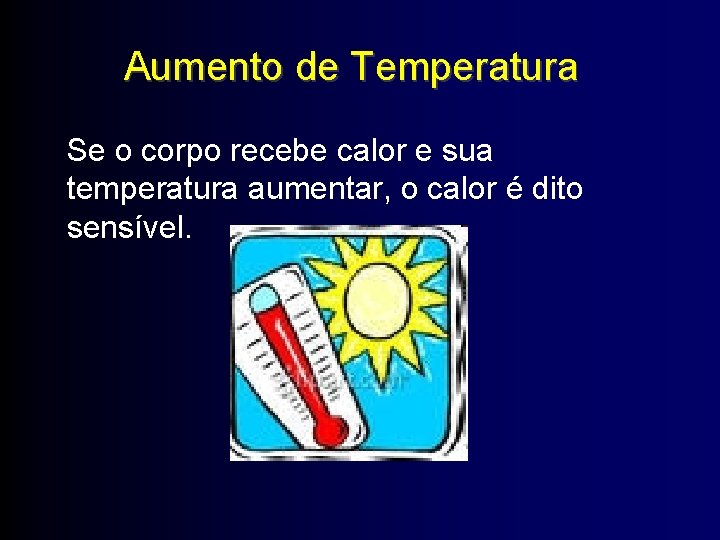 Aumento de Temperatura

Se o corpo recebe calor e sua temperatura aumentar, o calor é dito sensível.